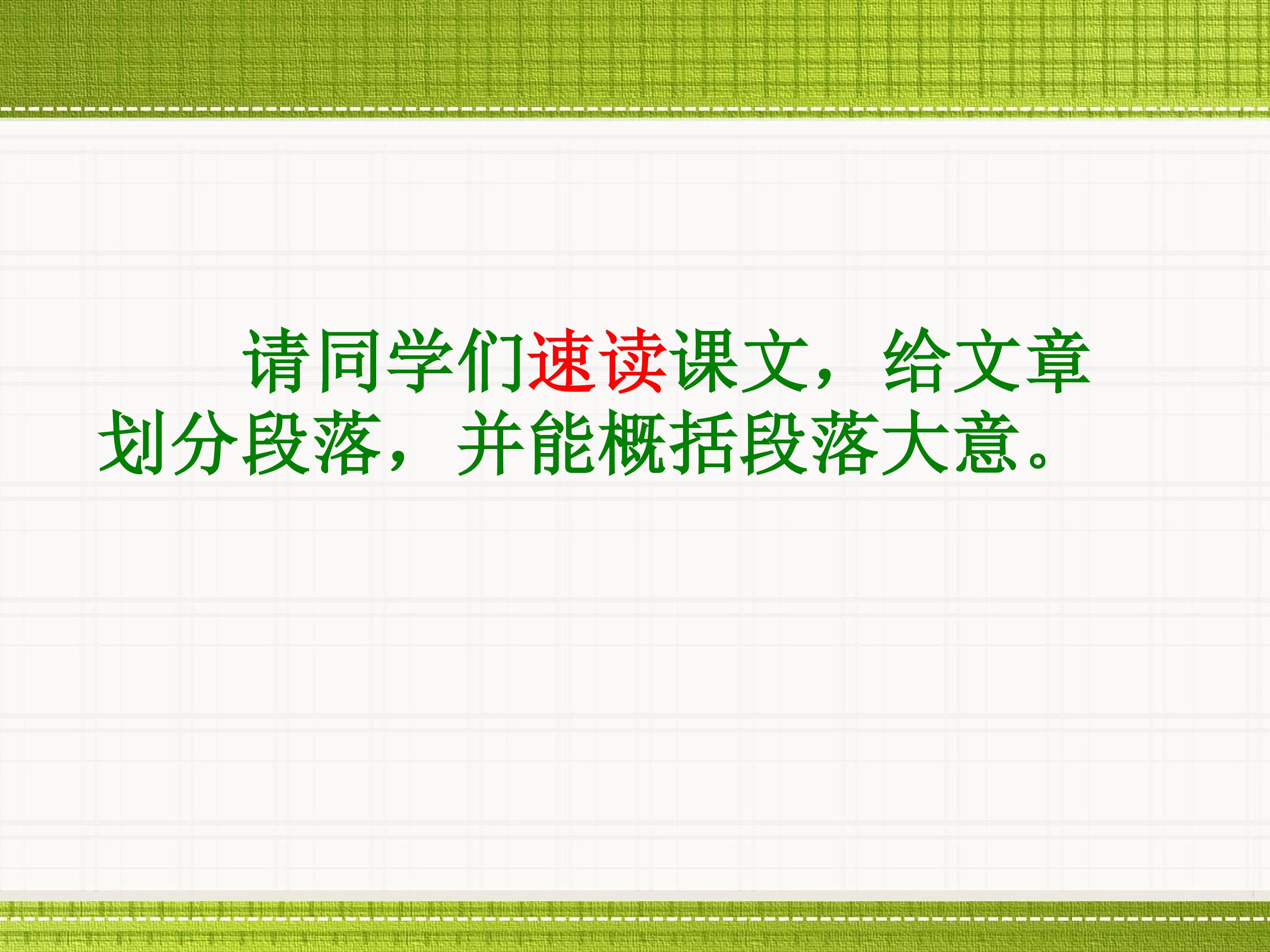 请同学们速读课文，给文章划分段落，并能概括段落大意。